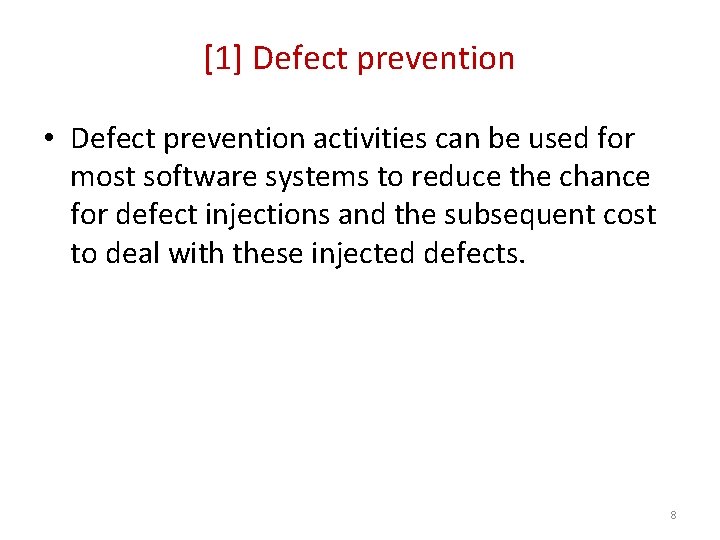 [1] Defect prevention

• Defect prevention activities can be used for most software systems to reduce the chance for defect injections and the subsequent cost to deal with these injected defects.

8